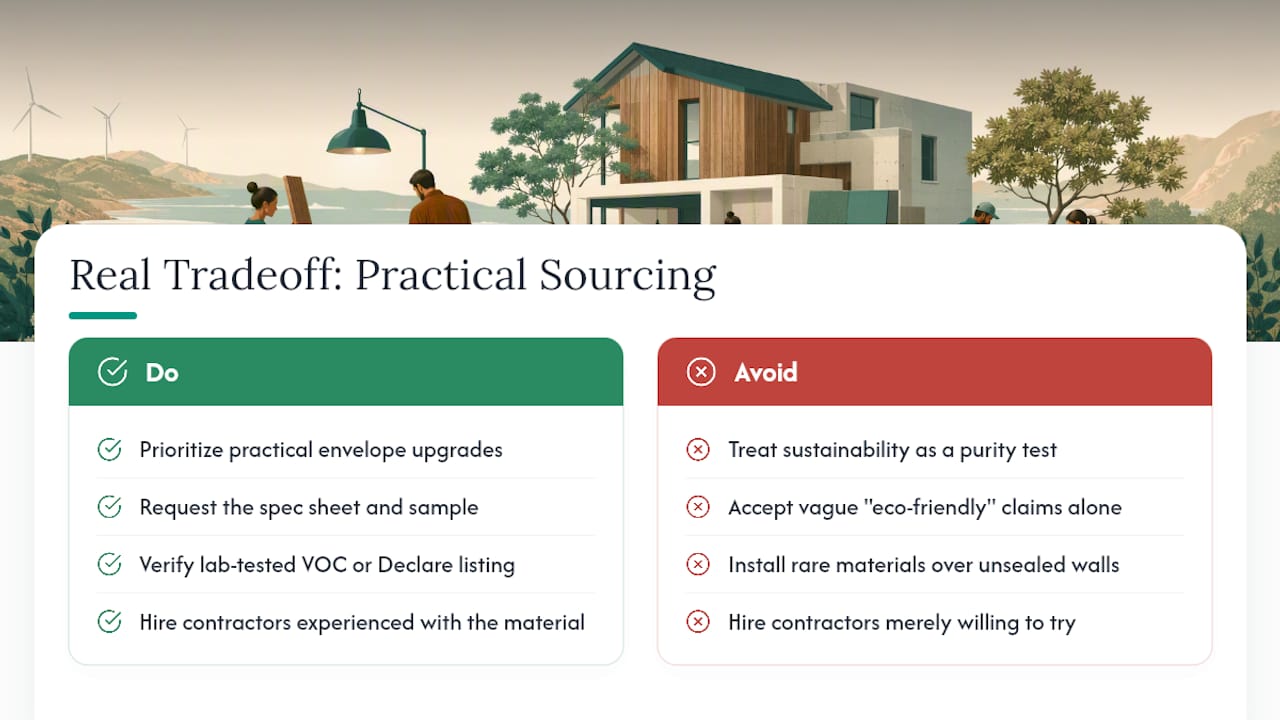 Real Tradeoff: Practical Sourcing

Do

Prioritize practical envelope upgrades

Request the spec sheet and sample

Verify lab-tested VOC or Declare listing

Hire contractors experienced with the material

Avoid

Treat sustainability as a purity test

Accept vague "eco-friendly" claims alone

Install rare materials over unsealed walls

Hire contractors merely willing to try